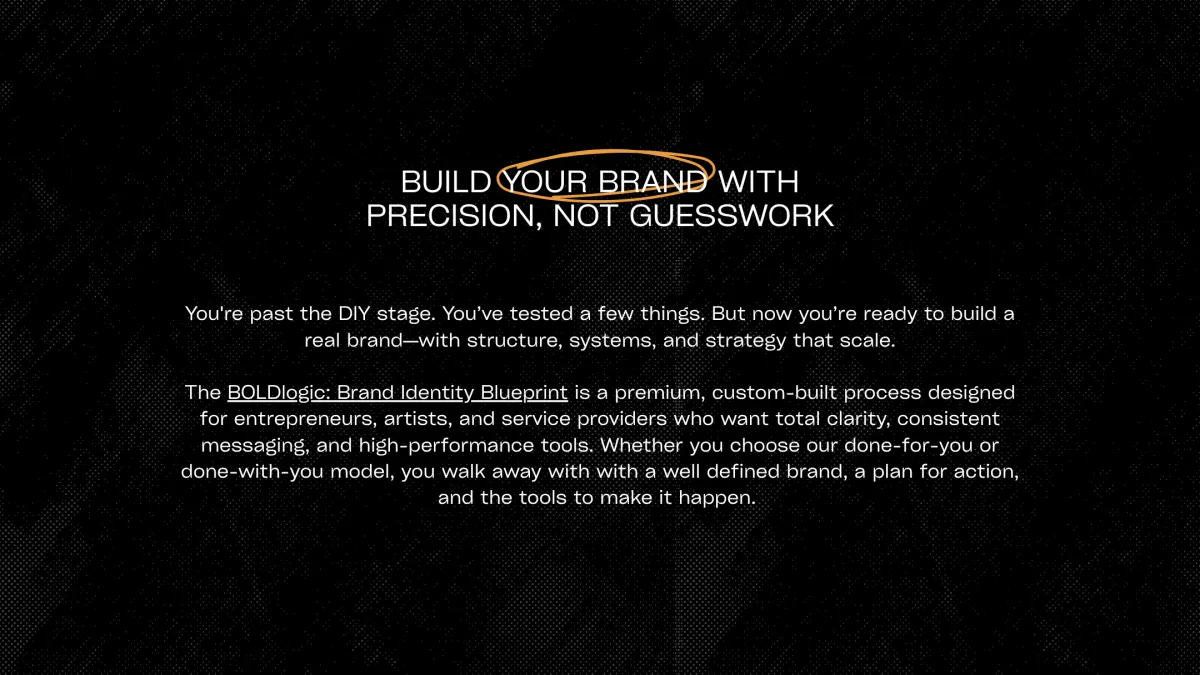 BUILD YOUR BRAND WITH PRECISION, NOT GUESSWORK

You're past the DIY stage. You've tested a few things. But now you're ready to build a real brand—with structure, systems, and strategy that scale.

The BOLDlogic: Brand Identity Blueprint is a premium, custom-built process designed for entrepreneurs, artists, and service providers who want total clarity, consistent messaging, and high-performance tools. Whether you choose our done-for-you or done-with-you model, you walk away with with a well defined brand, a plan for action, and the tools to make it happen.